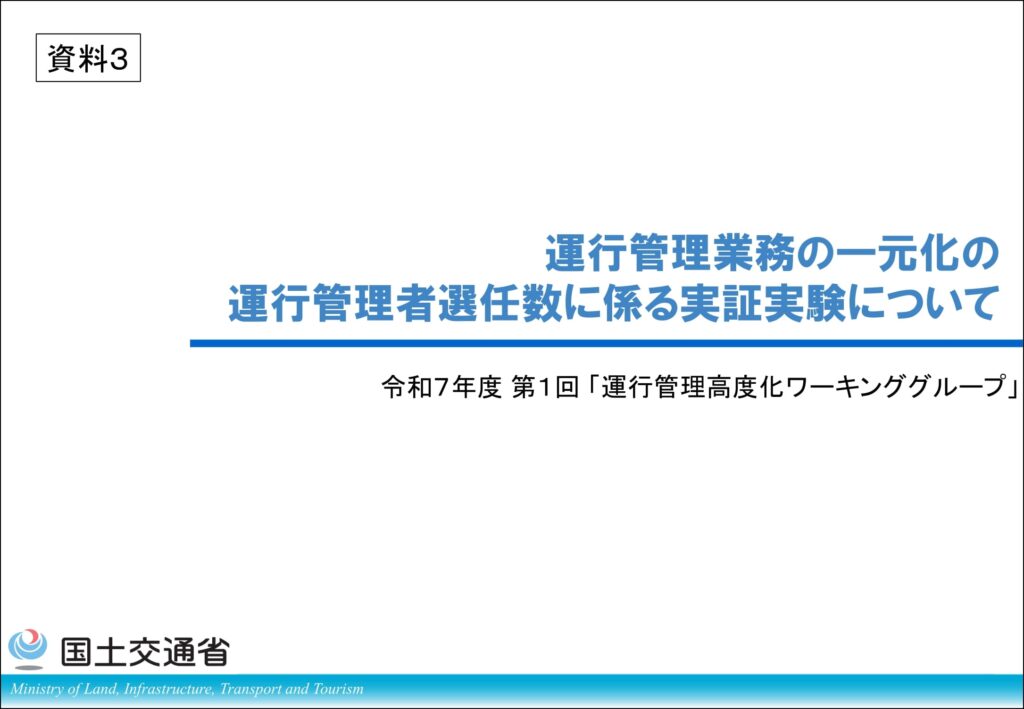 資料3

運行管理業務の一元化の
運行管理者選任数に係る実証実験について

令和7年度 第1回「運行管理高度化ワーキンググループ」

国土交通省

Ministry of Land, Infrastructure, Transport and Tourism